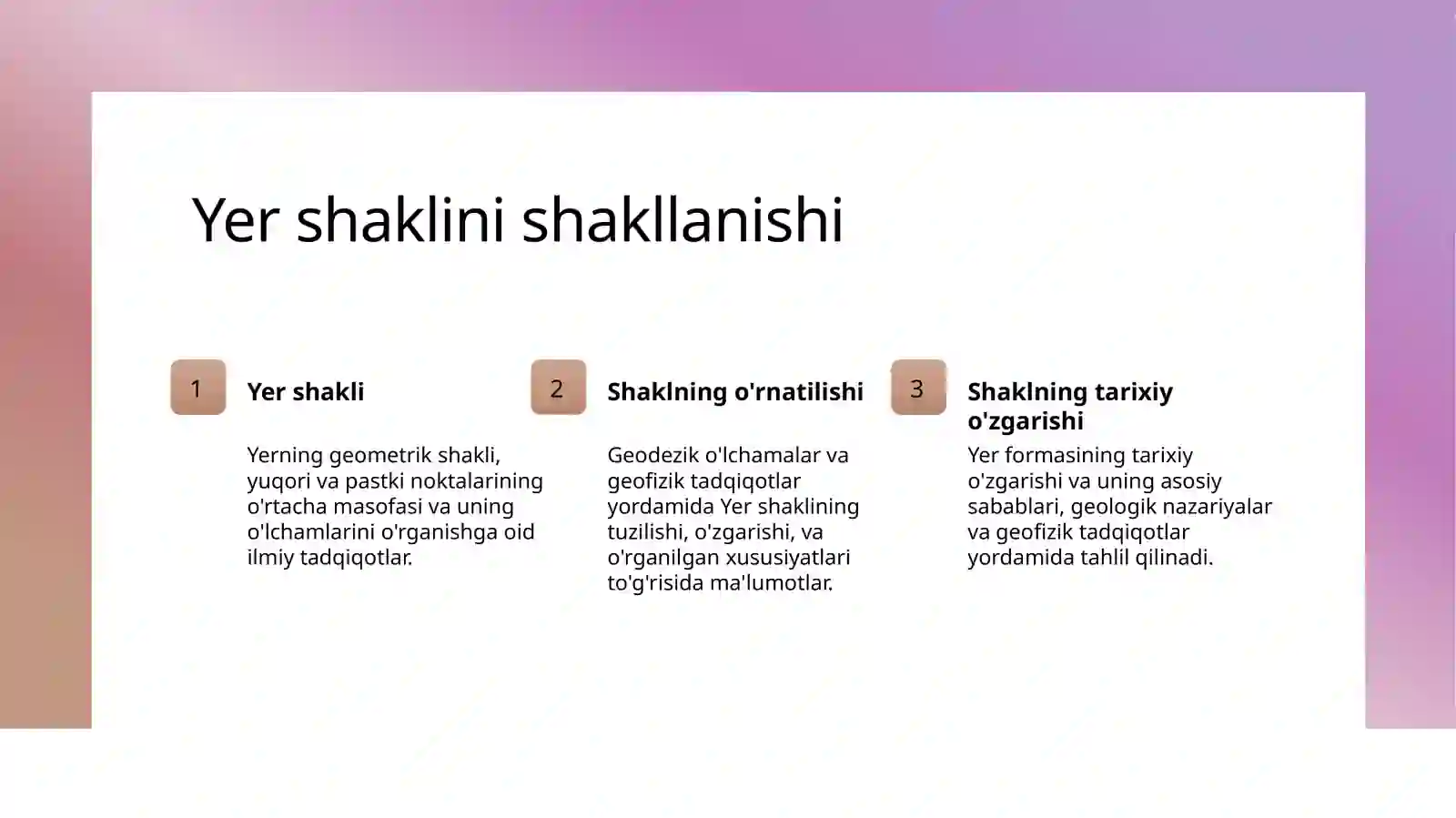 Yer shaklini shakllanishi

1

Yer shakli

Yerning geometrik shakli, yuqori va pastki noktalarining o'rtacha masofasi va uning o'lchamlarini o'rganishga oid ilmiy tadqiqotlar.

2

Shaklning o'rnatilishi

Geodezik o'lchamalar va geofizik tadqiqotlar yordamida Yer shaklining tuzilishi, o'zgarishi, va o'rganilgan xususiyatlari to'g'risida ma'lumotlar.

3

Shaklning tarixiy o'zgarishi

Yer formasining tarixiy o'zgarishi va uning asosiy sabablari, geologik nazariyalar va geofizik tadqiqotlar yordamida tahlil qilinadi.